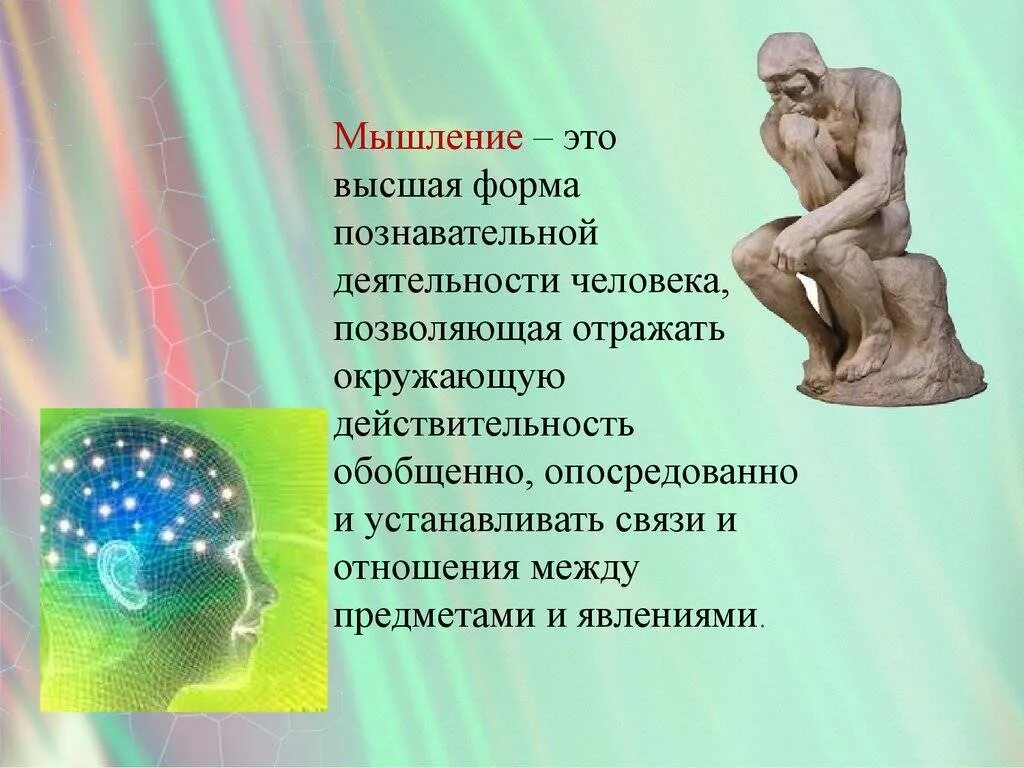 Мышление – это высшая форма познавательной деятельности человека, позволяющая отражать окружающую действительность обобщенно, опосредованно и устанавливать связи и отношения между предметами и явлениями.